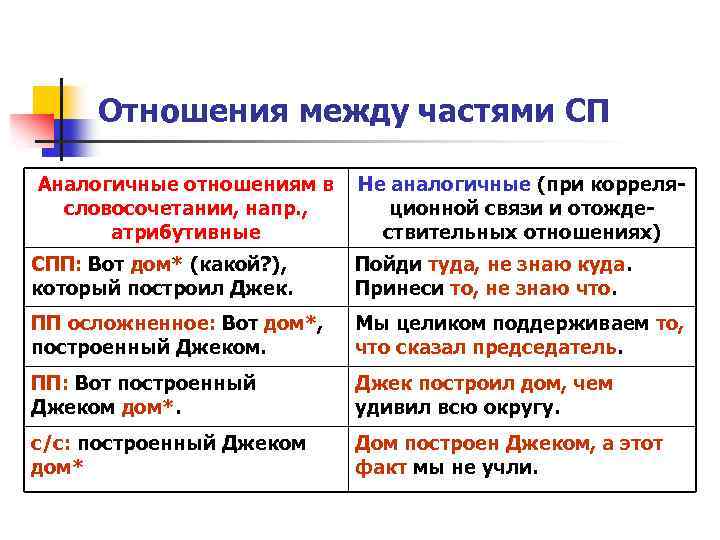 Отношения между частями СП

| Аналогичные отношениям в словосочетании, напр., атрибутивные | Не аналогичные (при корреляционной связи и отождествительных отношениях) |
|---|---|
| СПП: Вот дом* (какой?), который построил Джек. | Пойди туда, не знаю куда. Принеси то, не знаю что. |
| ПП осложненное: Вот дом*, построенный Джеком. | Мы целиком поддерживаем то, что сказал председатель. |
| ПП: Вот построенный Джеком дом*. | Джек построил дом, чем удивил всю округу. |
| с/с: построенный Джеком дом* | Дом построен Джеком, а этот факт мы не учли. |